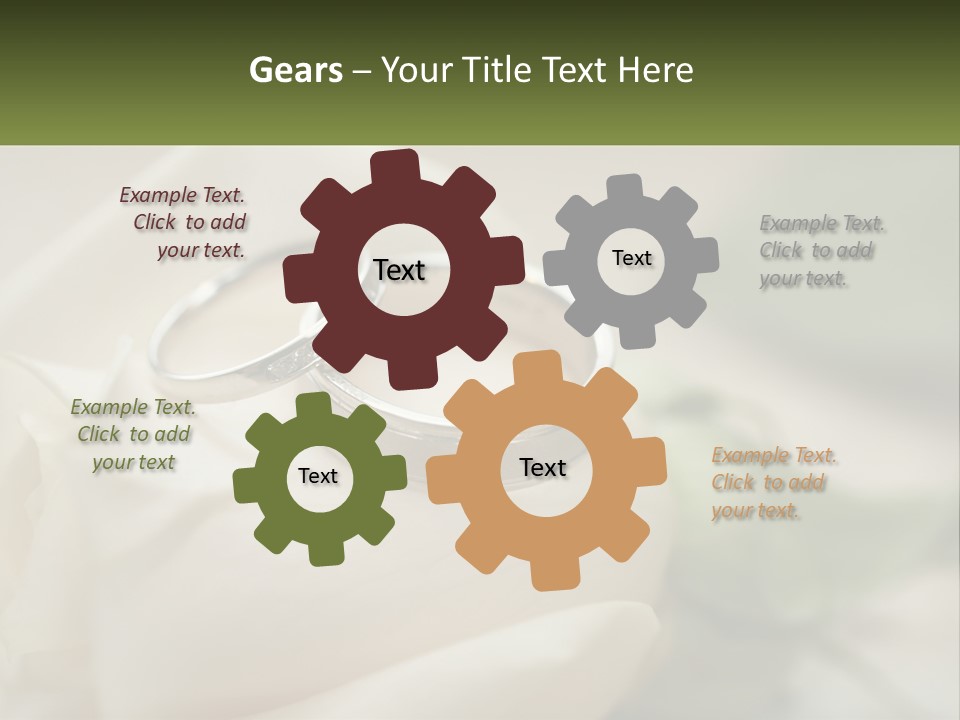 Gears – Your Title Text Here

Example Text. Click to add your text.

Text

Text

Example Text. Click to add your text.

Example Text. Click to add your text

Text

Text

Example Text. Click to add your text.